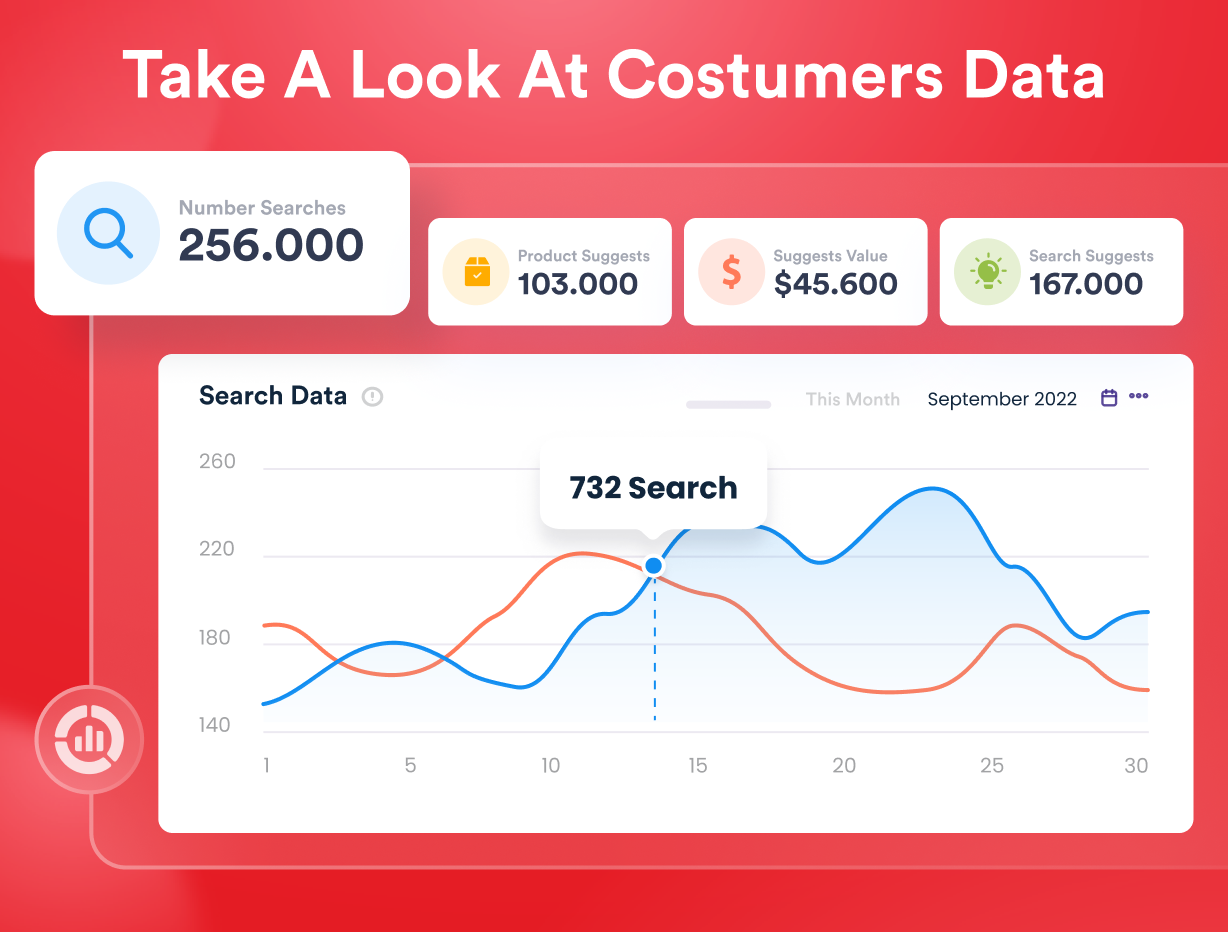 Take A Look At Costumers Data

Number Searches
256.000

Product Suggests
103.000

Suggests Value
$45.600

Search Suggests
167.000

Search Data

This Month September 2022

732 Search

260
220
180
140

1 5 10 15 20 25 30